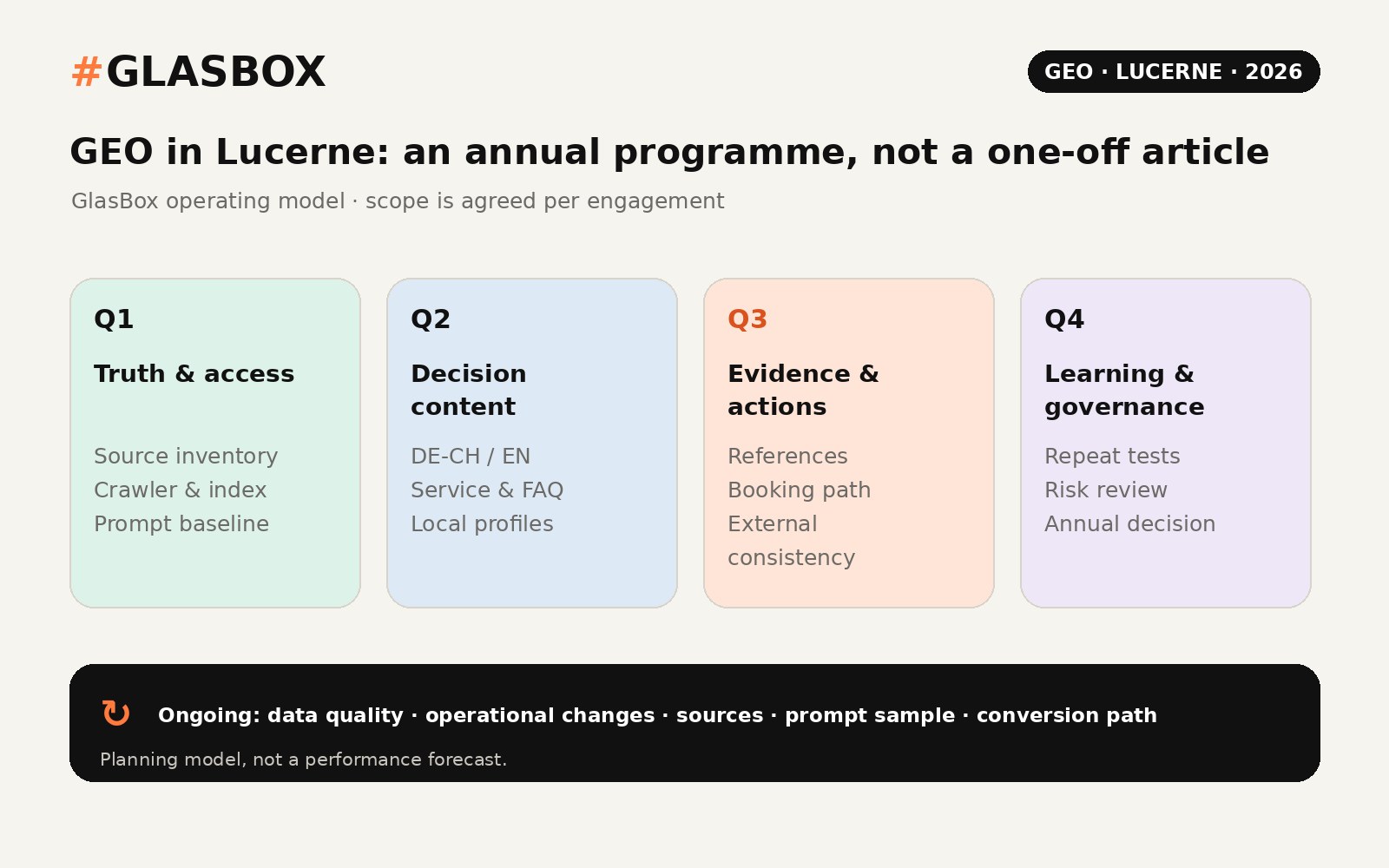 #GLASBOX

GEO · LUCERNE · 2026

GEO in Lucerne: an annual programme, not a one-off article

GlasBox operating model · scope is agreed per engagement

Q1

Truth & access

Source inventory
Crawler & index
Prompt baseline

Q2

Decision content

DE-CH / EN
Service & FAQ
Local profiles

Q3

Evidence & actions

References
Booking path
External consistency

Q4

Learning & governance

Repeat tests
Risk review
Annual decision

↻ Ongoing: data quality · operational changes · sources · prompt sample · conversion path

Planning model, not a performance forecast.